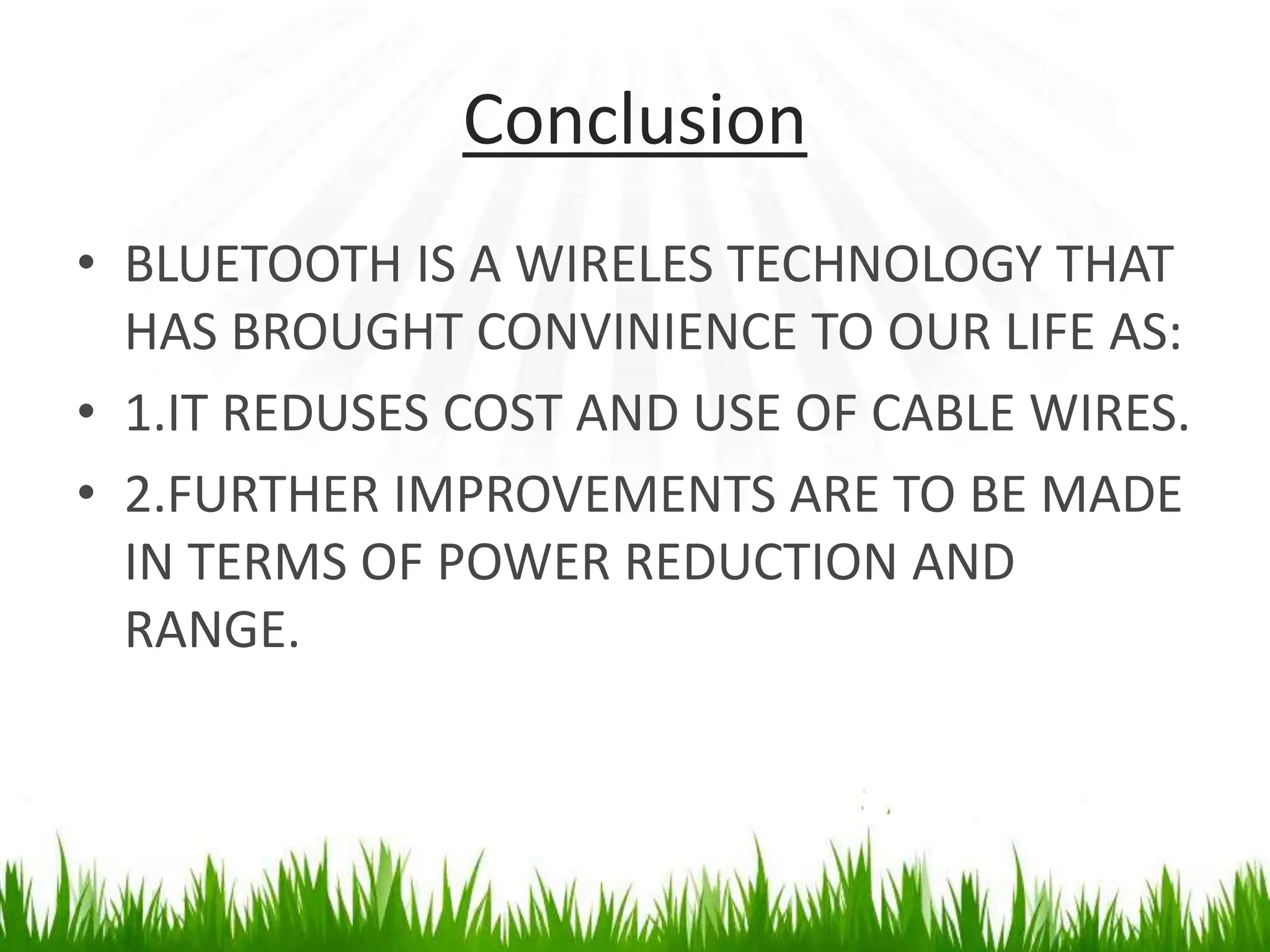 Conclusion

• BLUETOOTH IS A WIRELES TECHNOLOGY THAT HAS BROUGHT CONVINIENCE TO OUR LIFE AS:

• 1.IT REDUSES COST AND USE OF CABLE WIRES.

• 2.FURTHER IMPROVEMENTS ARE TO BE MADE IN TERMS OF POWER REDUCTION AND RANGE.